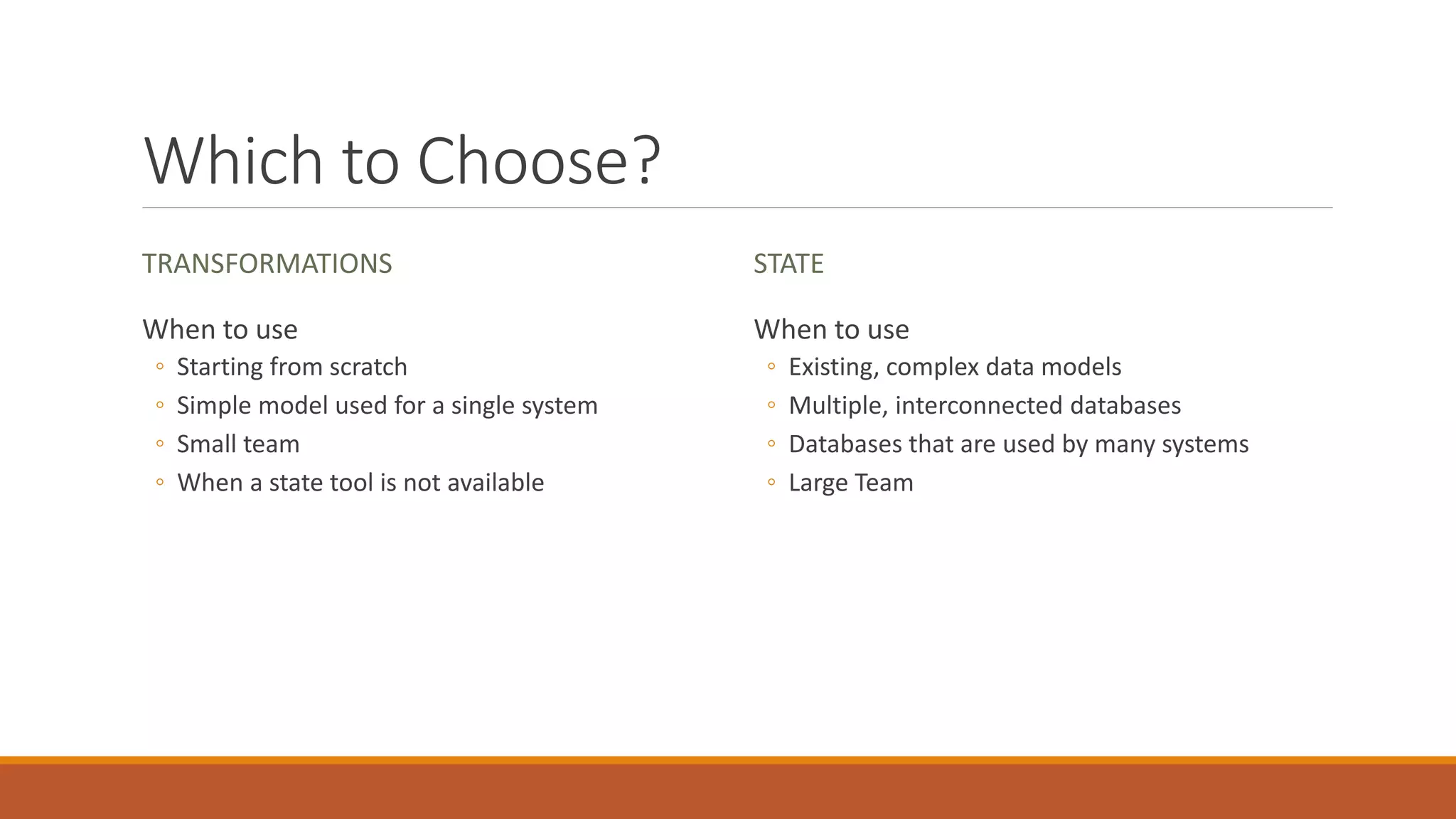 Which to Choose?

TRANSFORMATIONS

When to use
◦ Starting from scratch
◦ Simple model used for a single system
◦ Small team
◦ When a state tool is not available

STATE

When to use
◦ Existing, complex data models
◦ Multiple, interconnected databases
◦ Databases that are used by many systems
◦ Large Team